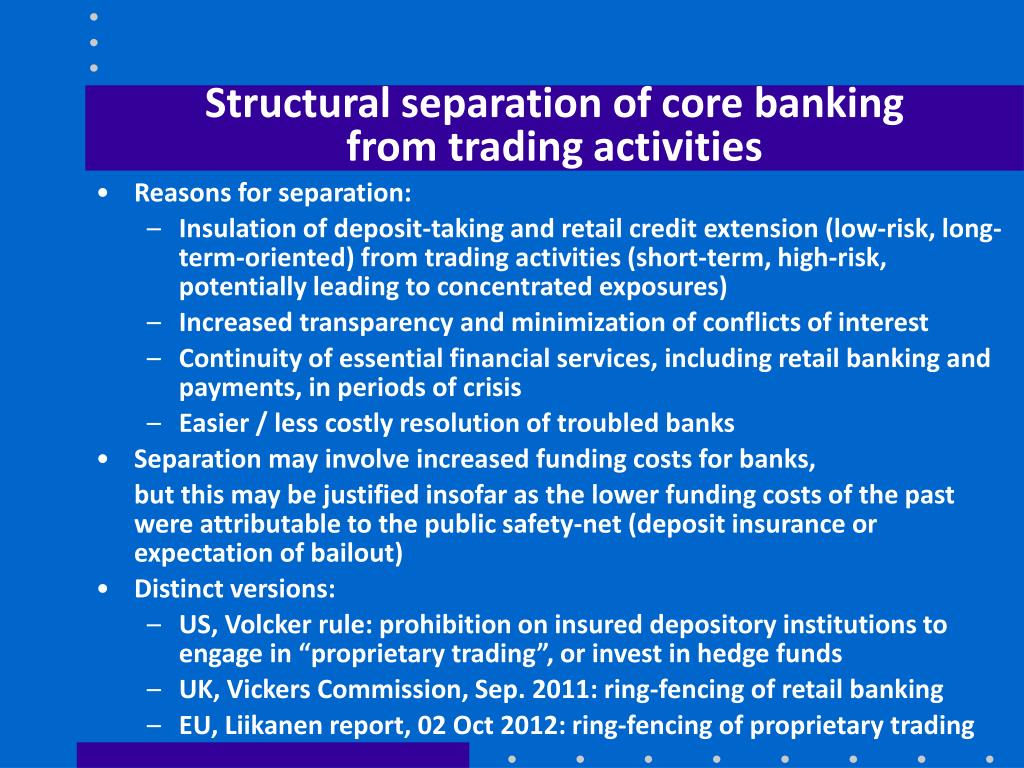 Structural separation of core banking from trading activities

• Reasons for separation:
– Insulation of deposit-taking and retail credit extension (low-risk, long-term-oriented) from trading activities (short-term, high-risk, potentially leading to concentrated exposures)
– Increased transparency and minimization of conflicts of interest
– Continuity of essential financial services, including retail banking and payments, in periods of crisis
– Easier / less costly resolution of troubled banks
• Separation may involve increased funding costs for banks,
but this may be justified insofar as the lower funding costs of the past were attributable to the public safety-net (deposit insurance or expectation of bailout)
• Distinct versions:
– US, Volcker rule: prohibition on insured depository institutions to engage in “proprietary trading”, or invest in hedge funds
– UK, Vickers Commission, Sep. 2011: ring-fencing of retail banking
– EU, Liikanen report, 02 Oct 2012: ring-fencing of proprietary trading